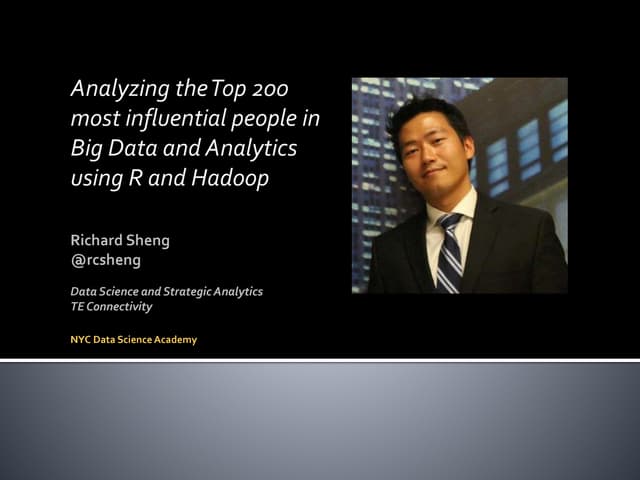 Analyzing the Top 200 most influential people in Big Data and Analytics using R and Hadoop

Richard Sheng
@rcsheng

Data Science and Strategic Analytics
TE Connectivity

NYC Data Science Academy